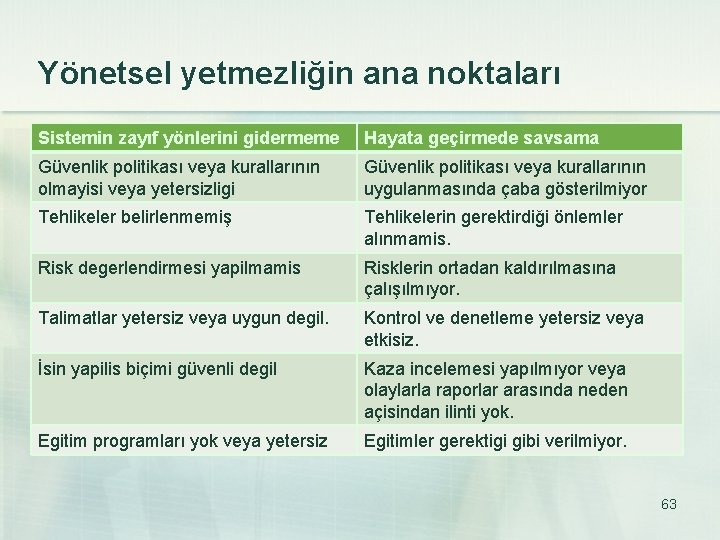 Yönetsel yetmezliğin ana noktaları

| Sistemin zayıf yönlerini gidermeme | Hayata geçirmede savsama |
|---|---|
| Güvenlik politikası veya kurallarının olmayisi veya yetersizligi | Güvenlik politikası veya kurallarının uygulanmasında çaba gösterilmiyor |
| Tehlikeler belirlenmemiş | Tehlikelerin gerektirdiği önlemler alınmamis. |
| Risk degerlendirmesi yapilmamis | Risklerin ortadan kaldırılmasına çalışılmıyor. |
| Talimatlar yetersiz veya uygun degil. | Kontrol ve denetleme yetersiz veya etkisiz. |
| İsin yapilis biçimi güvenli degil | Kaza incelemesi yapılmıyor veya olaylarla raporlar arasında neden açisindan ilinti yok. |
| Egitim programları yok veya yetersiz | Egitimler gerektigi gibi verilmiyor. |

63